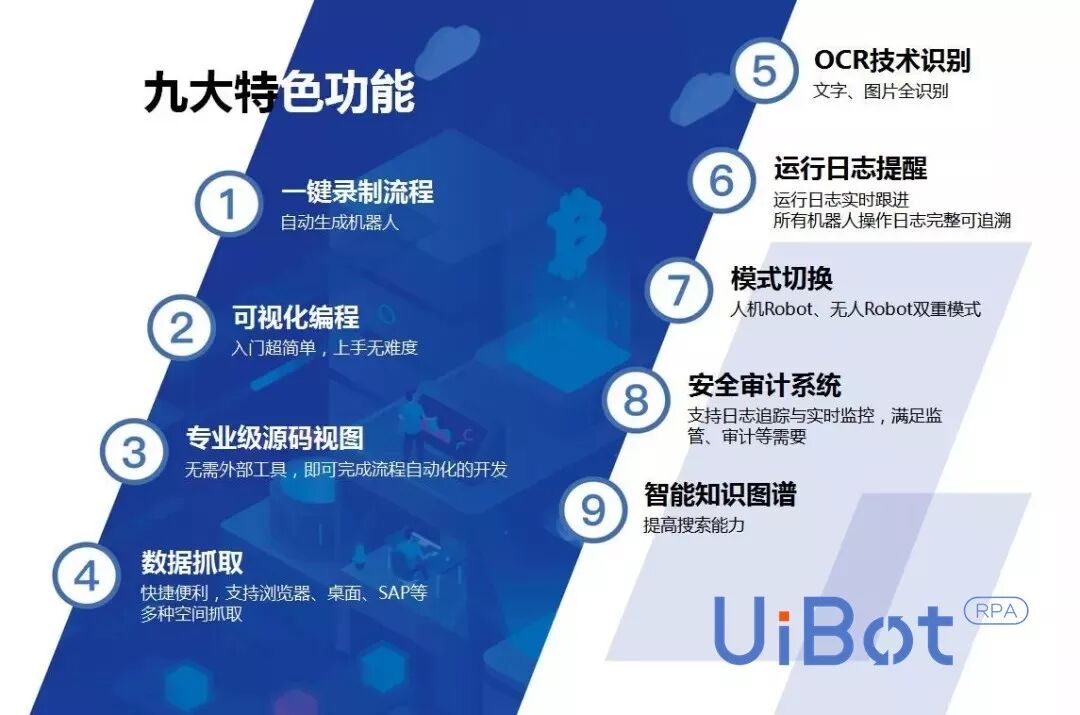 九大特色功能

1 一键录制流程
自动生成机器人

2 可视化编程
入门超简单，上手无难度

3 专业级源码视图
无需外部工具，即可完成流程自动化的开发

4 数据抓取
快捷便利，支持浏览器、桌面、SAP等多种空间抓取

5 OCR技术识别
文字、图片全识别

6 运行日志提醒
运行日志实时跟进
所有机器人操作日志完整可追溯

7 模式切换
人机Robot、无人Robot双重模式

8 安全审计系统
支持日志追踪与实时监控，满足监管、审计等需要

9 智能知识图谱
提高搜索能力

UiBot RPA